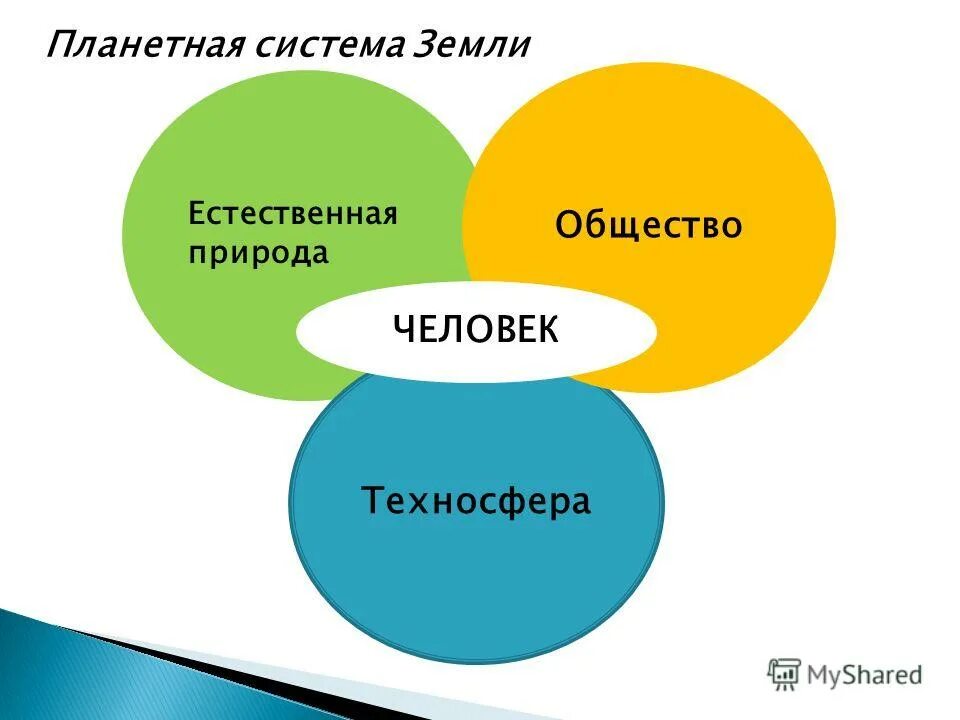 Планетная система Земли

Естественная природа

Общество

ЧЕЛОВЕК

Техносфера

MyShared